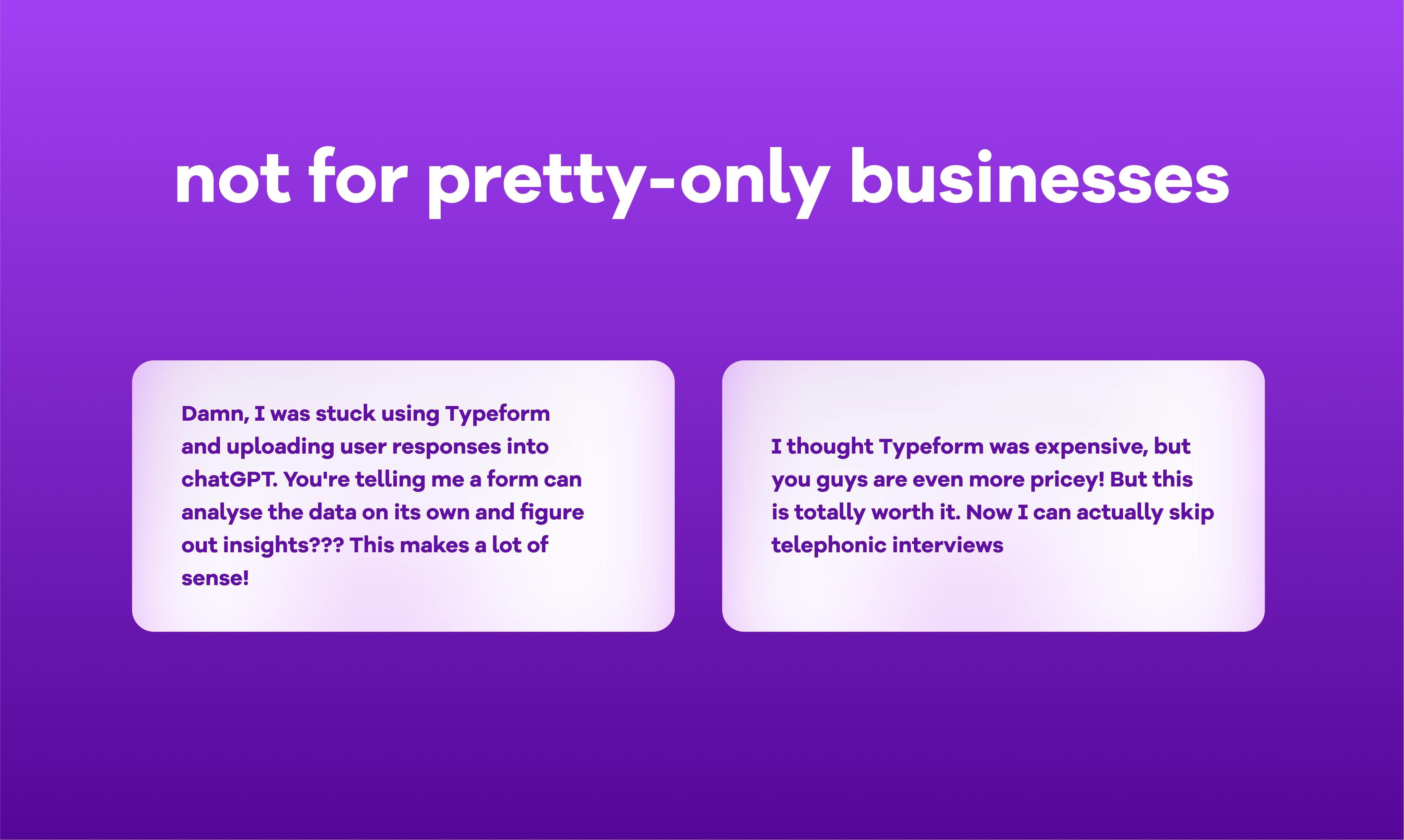 not for pretty-only businesses

Damn, I was stuck using Typeform and uploading user responses into chatGPT. You're telling me a form can analyse the data on its own and figure out insights??? This makes a lot of sense!

I thought Typeform was expensive, but you guys are even more pricey! But this is totally worth it. Now I can actually skip telephonic interviews